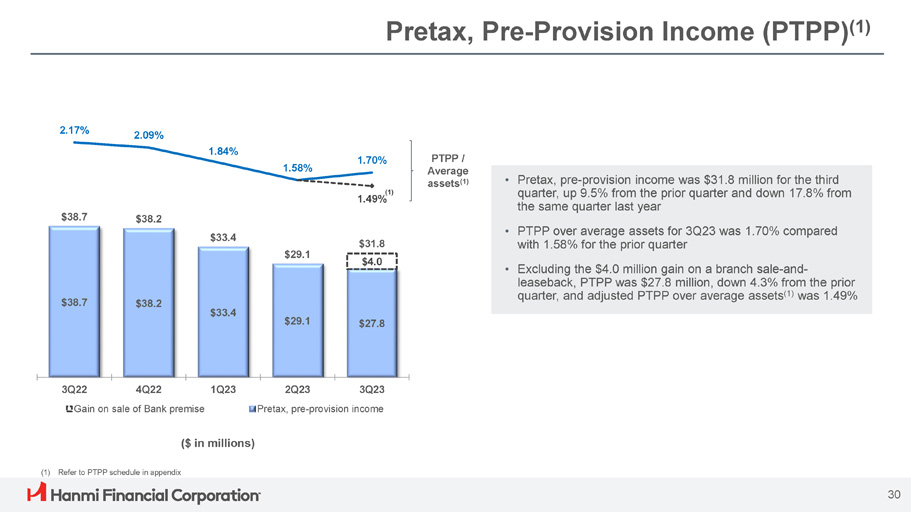 Pretax, Pre-Provision Income (PTPP)$^{(1)}$

2.17%
2.09%
1.84%
1.58%
1.70%
1.49%$^{(1)}$

PTPP / Average assets$^{(1)}$

$38.7
$38.2
$33.4
$29.1
$31.8
$4.0

$38.7
$38.2
$33.4
$29.1
$27.8

3Q22
4Q22
1Q23
2Q23
3Q23

Gain on sale of Bank premise
Pretax, pre-provision income

($ in millions)

• Pretax, pre-provision income was $31.8 million for the third quarter, up 9.5% from the prior quarter and down 17.8% from the same quarter last year

• PTPP over average assets for 3Q23 was 1.70% compared with 1.58% for the prior quarter

• Excluding the $4.0 million gain on a branch sale-and-leaseback, PTPP was $27.8 million, down 4.3% from the prior quarter, and adjusted PTPP over average assets$^{(1)}$ was 1.49%

(1) Refer to PTPP schedule in appendix

Hanmi Financial Corporation

30